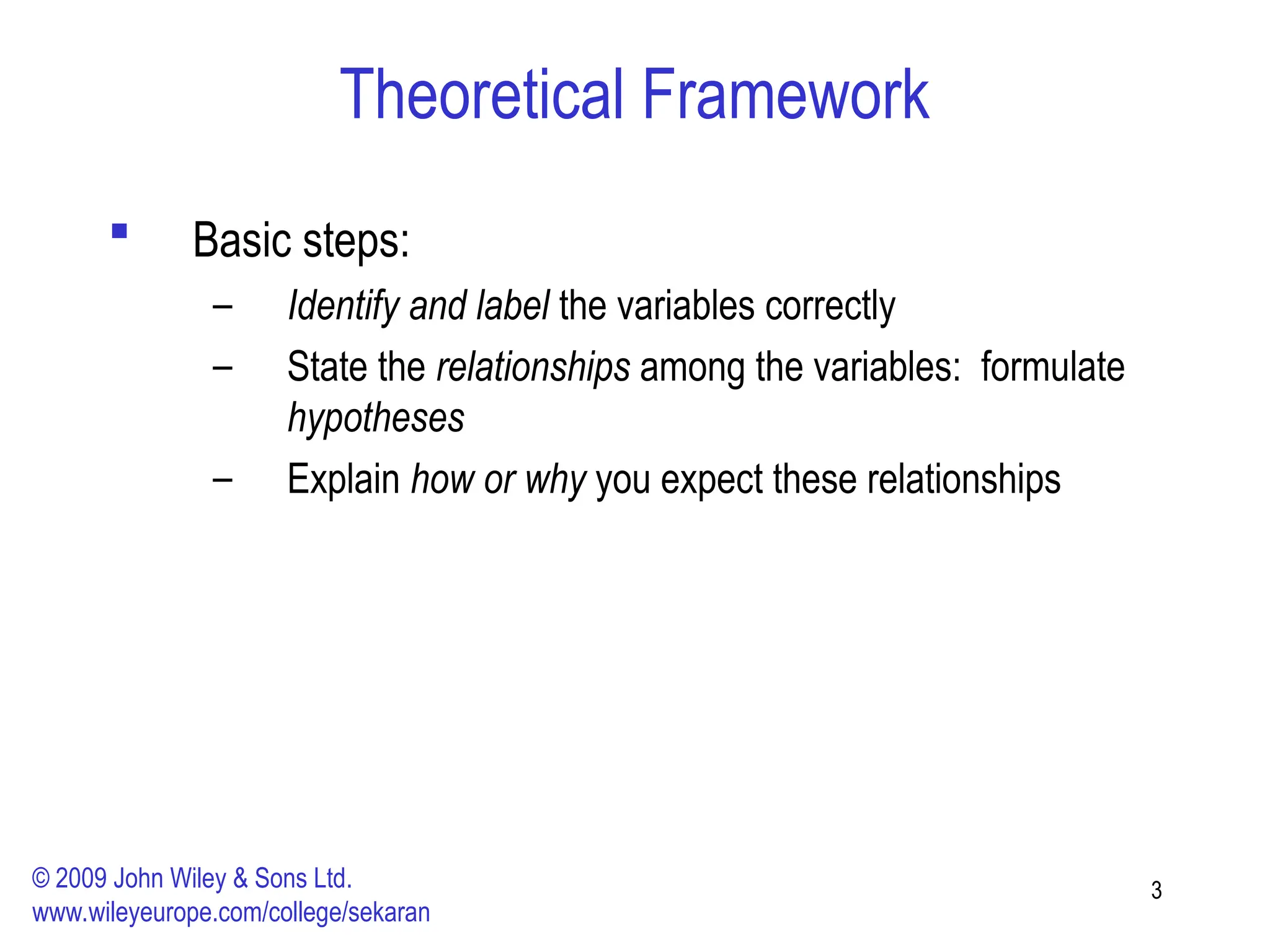 Theoretical Framework

▪ Basic steps:

– Identify and label the variables correctly

– State the relationships among the variables: formulate hypotheses

– Explain how or why you expect these relationships

© 2009 John Wiley & Sons Ltd.
www.wileyeurope.com/college/sekaran

3